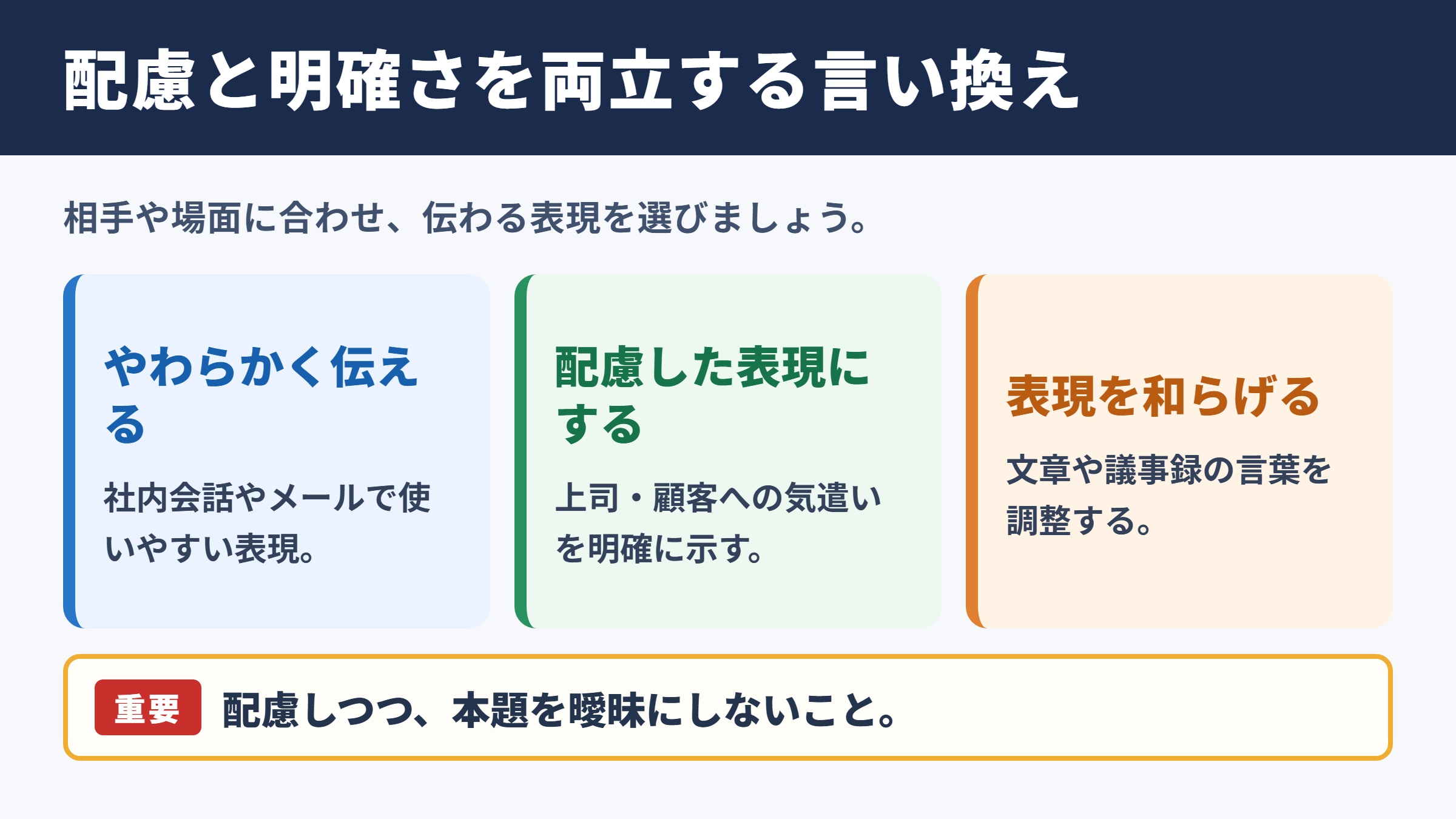 配慮と明確さを両立する言い換え

相手や場面に合わせ、伝わる表現を選びましょう。

やわらかく伝える

社内会話やメールで使いやすい表現。

配慮した表現にする

上司・顧客への気遣いを明確に示す。

表現を和らげる

文章や議事録の言葉を調整する。

重要 配慮しつつ、本題を曖昧にしないこと。